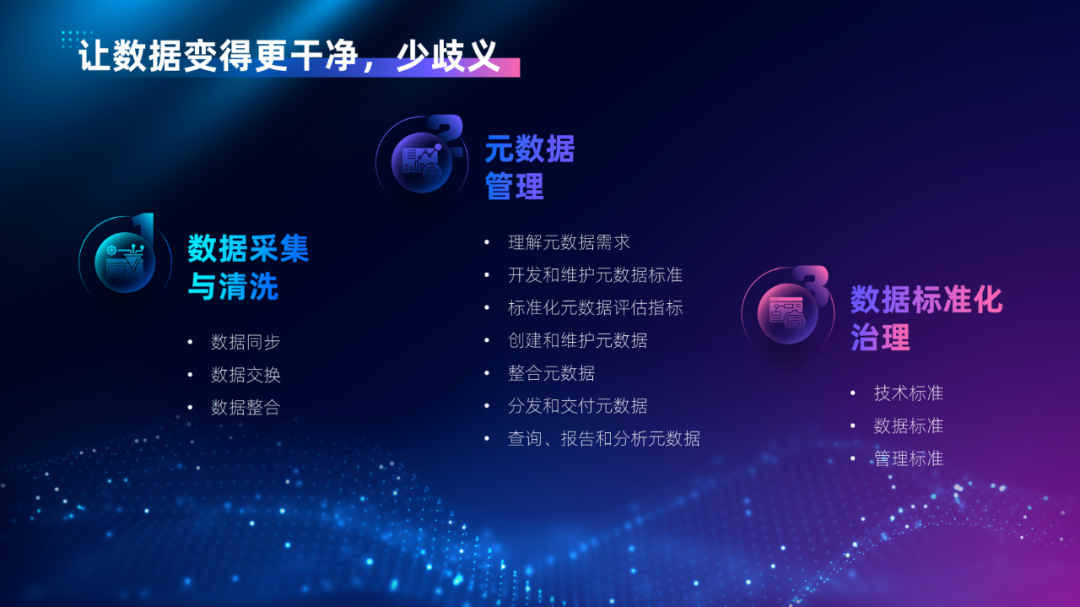 让数据变得更干净，少歧义

1
数据采集与清洗

• 数据同步
• 数据交换
• 数据整合

2
元数据管理

• 理解元数据需求
• 开发和维护元数据标准
• 标准化元数据评估指标
• 创建和维护元数据
• 整合元数据
• 分发和交付元数据
• 查询、报告和分析元数据

3
数据标准化治理

• 技术标准
• 数据标准
• 管理标准